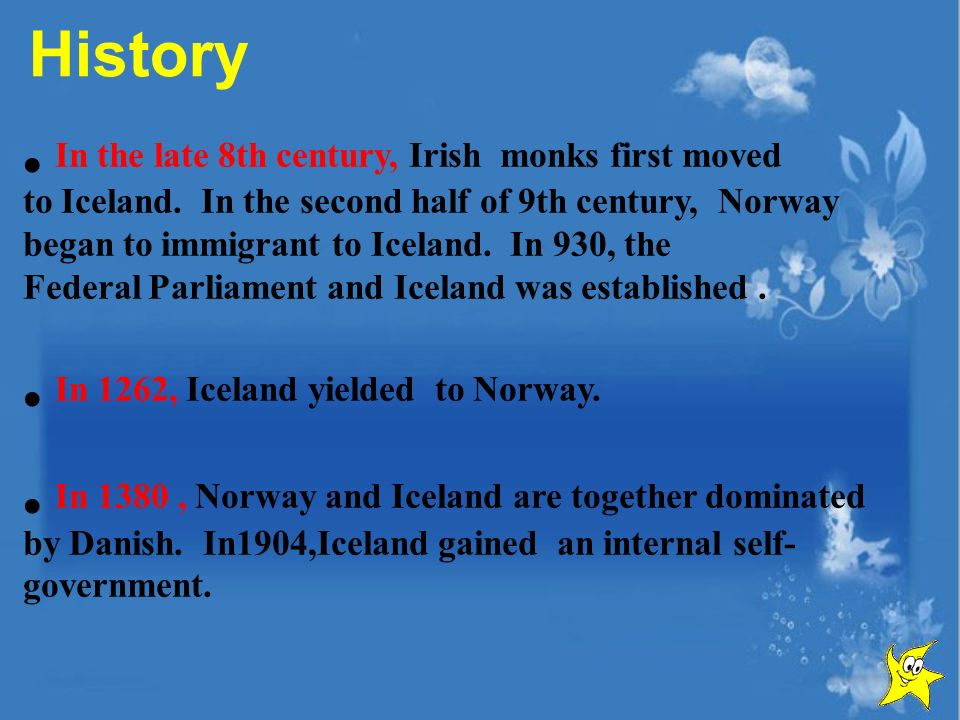 History

• In the late 8th century, Irish monks first moved to Iceland. In the second half of 9th century, Norway began to immigrant to Iceland. In 930, the Federal Parliament and Iceland was established .

• In 1262, Iceland yielded to Norway.

• In 1380 , Norway and Iceland are together dominated by Danish. In1904,Iceland gained an internal self-government.